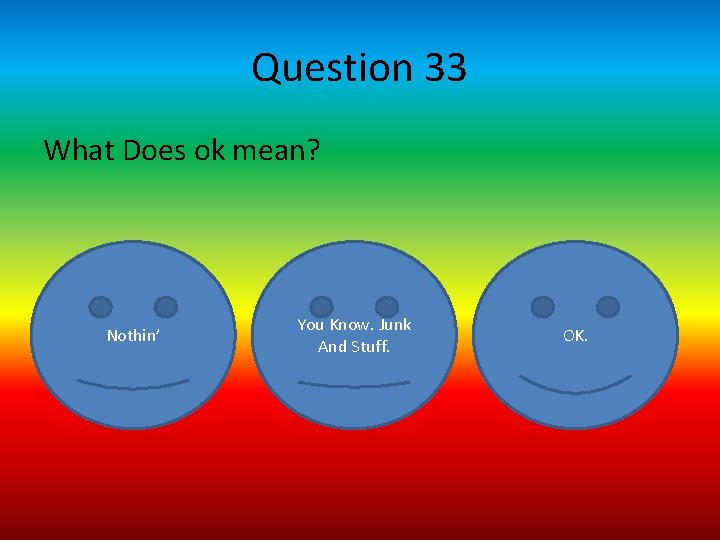 Question 33

What Does ok mean?

Nothin’

You Know. Junk And Stuff.

OK.